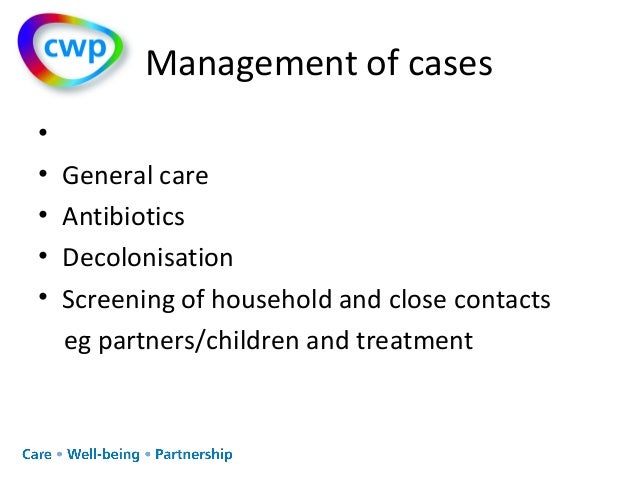 cwp

Management of cases

•
• General care
• Antibiotics
• Decolonisation
• Screening of household and close contacts eg partners/children and treatment

Care • Well-being • Partnership